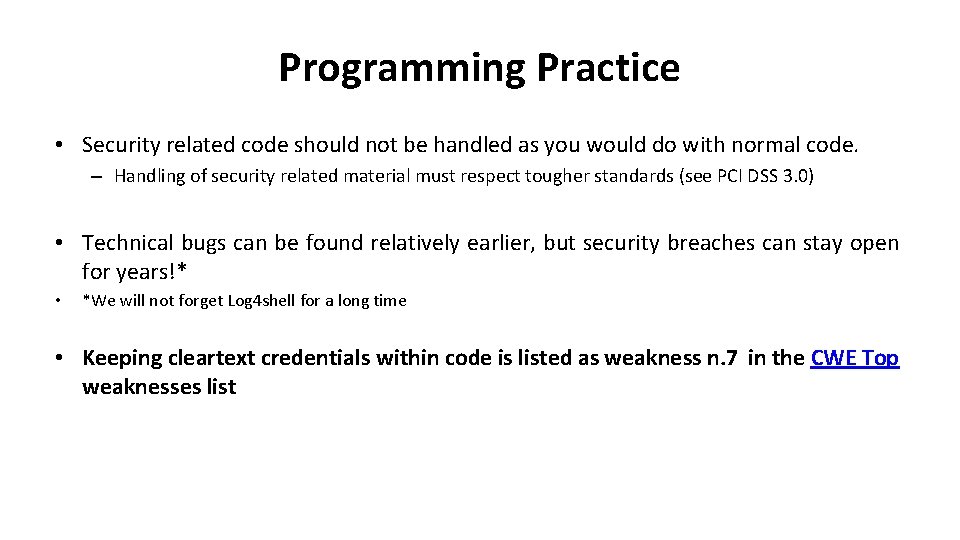 Programming Practice

• Security related code should not be handled as you would do with normal code.

– Handling of security related material must respect tougher standards (see PCI DSS 3.0)

• Technical bugs can be found relatively earlier, but security breaches can stay open for years!*

• *We will not forget Log4shell for a long time

• Keeping cleartext credentials within code is listed as weakness n.7 in the CWE Top weaknesses list